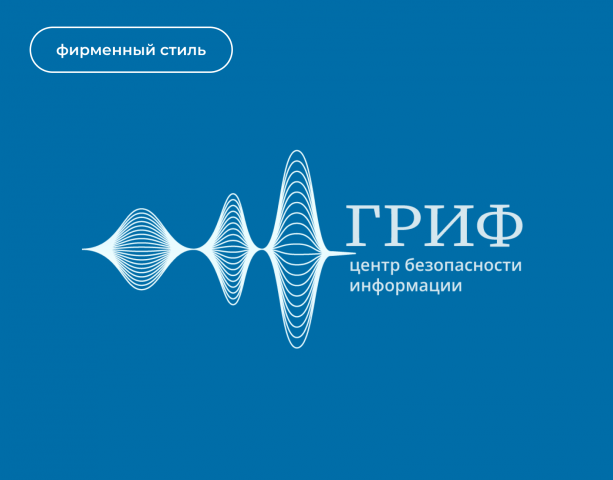 фирменный стиль

ГРИФ
центр безопасности информации